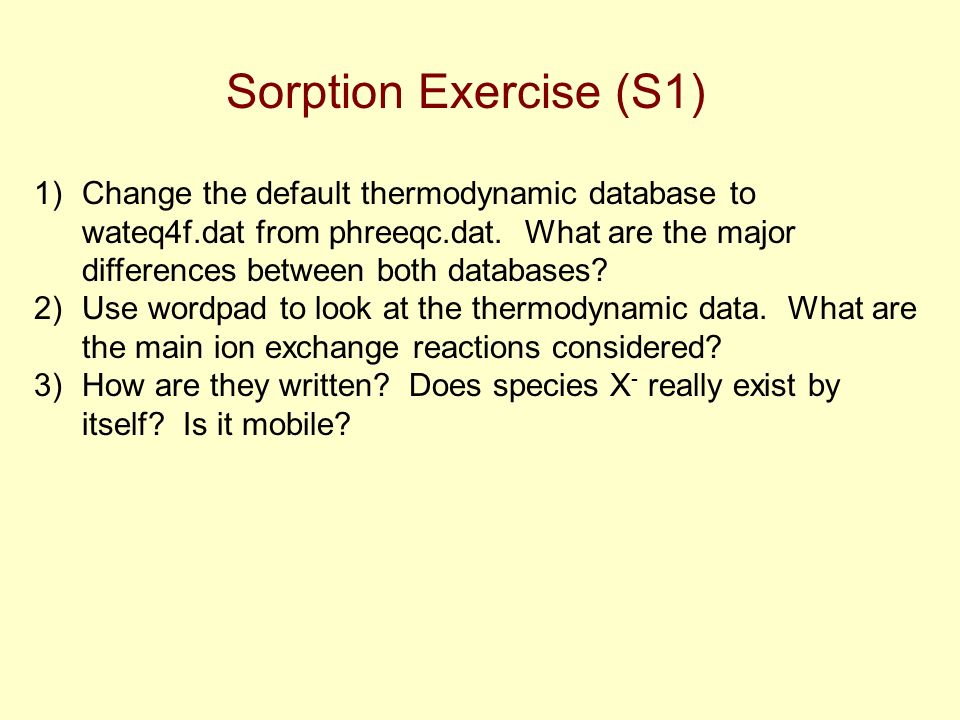 Sorption Exercise (S1)

1) Change the default thermodynamic database to wateq4f.dat from phreeqc.dat. What are the major differences between both databases?
2) Use wordpad to look at the thermodynamic data. What are the main ion exchange reactions considered?
3) How are they written? Does species $X^-$ really exist by itself? Is it mobile?